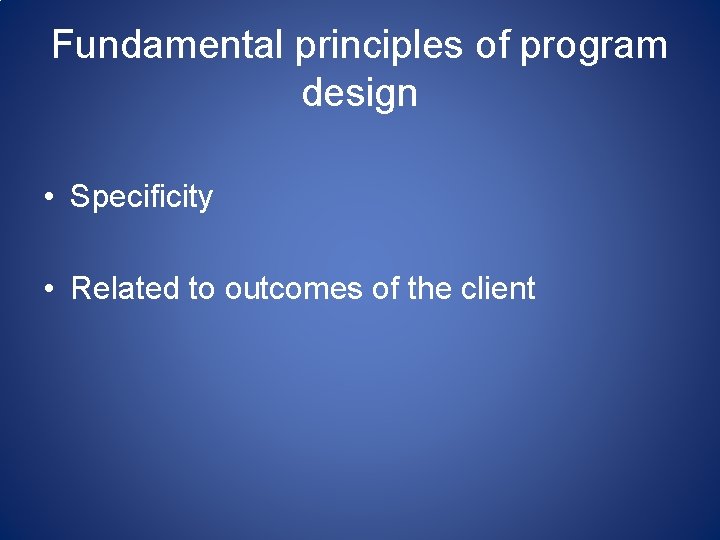 Fundamental principles of program design

• Specificity

• Related to outcomes of the client